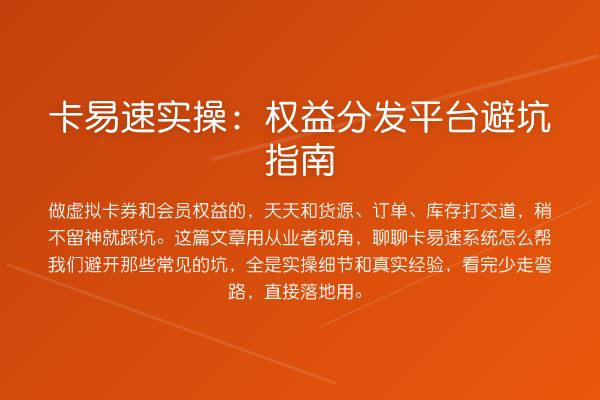 卡易速实操：权益分发平台避坑指南

做虚拟卡券和会员权益的，天天和货源、订单、库存打交道，稍不留神就踩坑。这篇文章用从业者视角，聊聊卡易速系统怎么帮我们避开那些常见的坑，全是实操细节和真实经验，看完少走弯路，直接落地用。